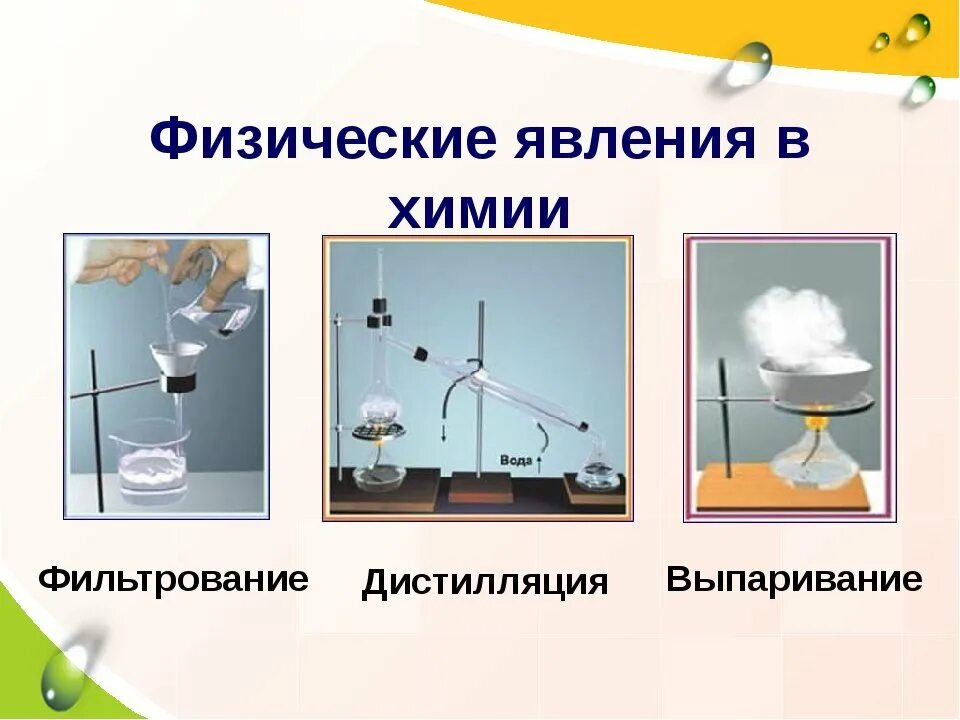 Физические явления в химии

Вода

Фильтрование

Дистилляция

Выпаривание